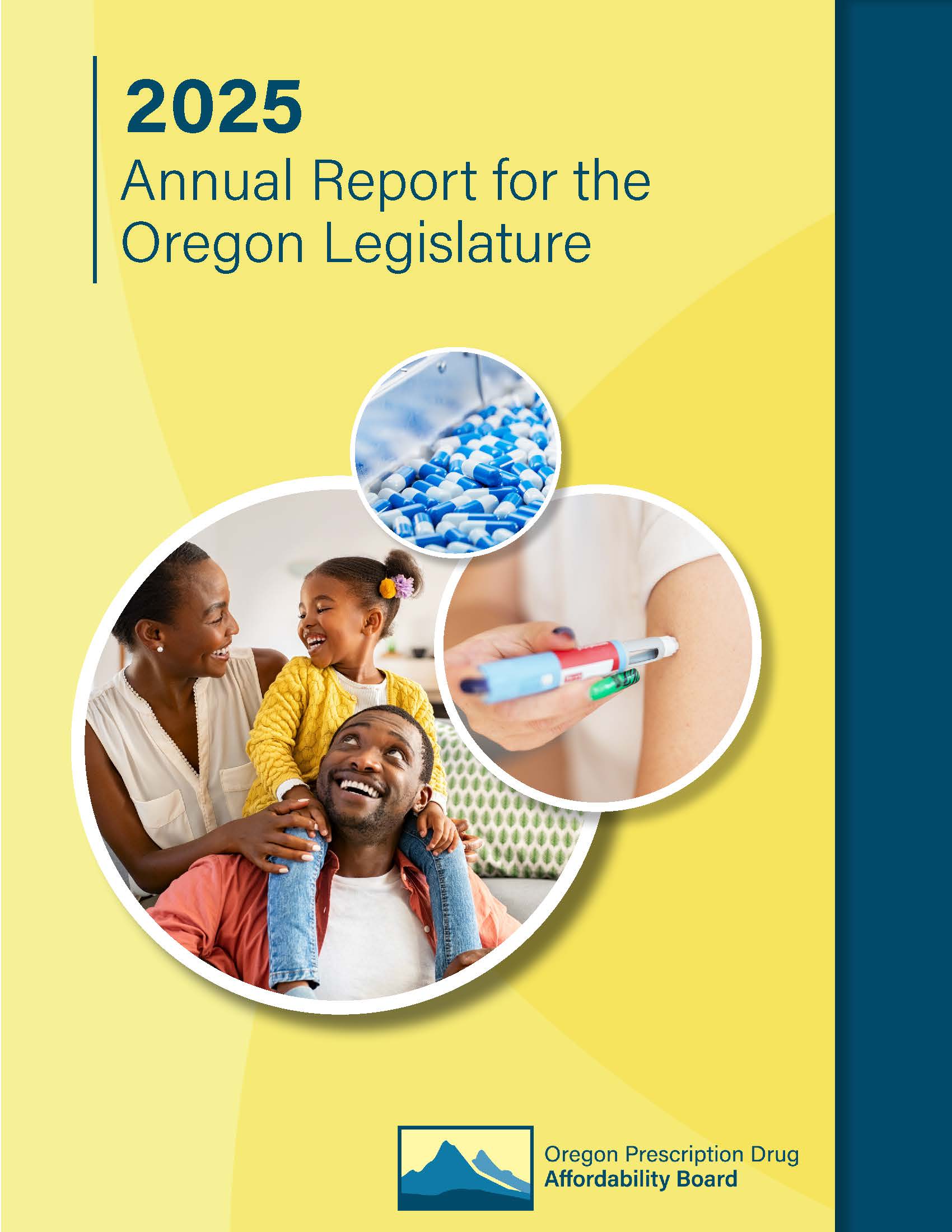 2025
Annual Report for the Oregon Legislature

Oregon Prescription Drug
Affordability Board